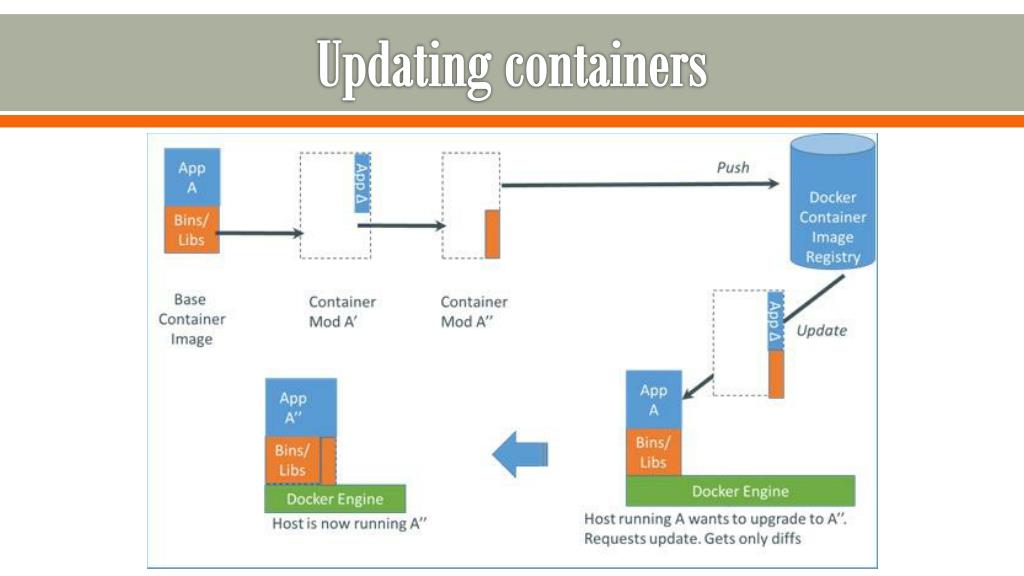 Updating containers

App A

Bins/ Libs

App Δ

Push

Docker Container Image Registry

Base Container Image

Container Mod A'

Container Mod A''

App Δ

Update

App A''

Bins/ Libs

Docker Engine

Host is now running A''

App A

Bins/ Libs

Docker Engine

Host running A wants to upgrade to A''. Requests update. Gets only diffs